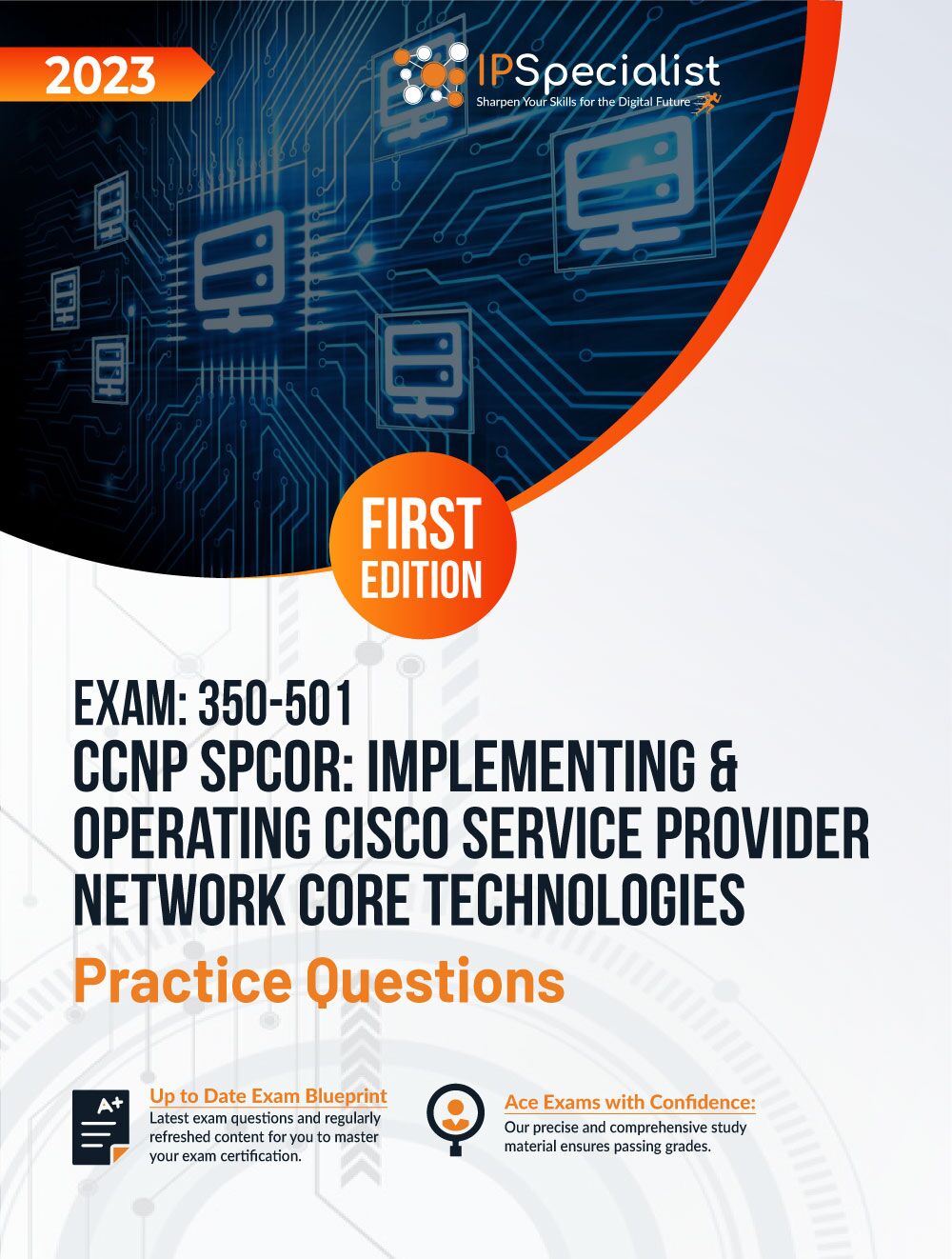 2023

IPSpecialist
Sharpen Your Skills for the Digital Future

FIRST EDITION

EXAM: 350-501
CCNP SPCOR: IMPLEMENTING & OPERATING CISCO SERVICE PROVIDER NETWORK CORE TECHNOLOGIES

Practice Questions

A+

Up to Date Exam Blueprint
Latest exam questions and regularly refreshed content for you to master your exam certification.

Ace Exams with Confidence:
Our precise and comprehensive study material ensures passing grades.